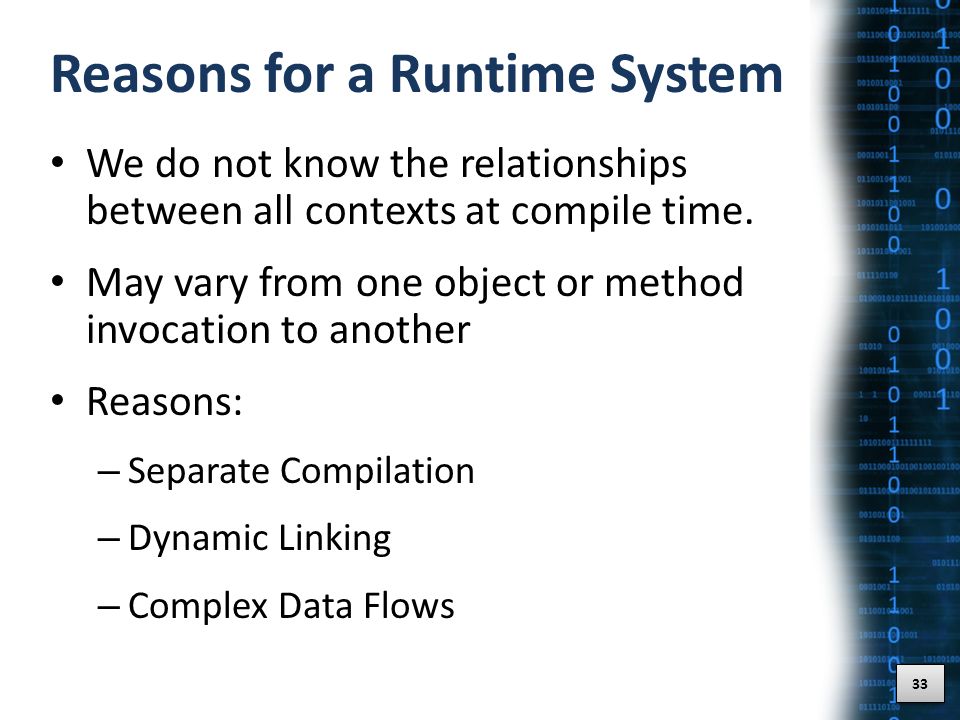 Reasons for a Runtime System

• We do not know the relationships between all contexts at compile time.

• May vary from one object or method invocation to another

• Reasons:

– Separate Compilation

– Dynamic Linking

– Complex Data Flows

33